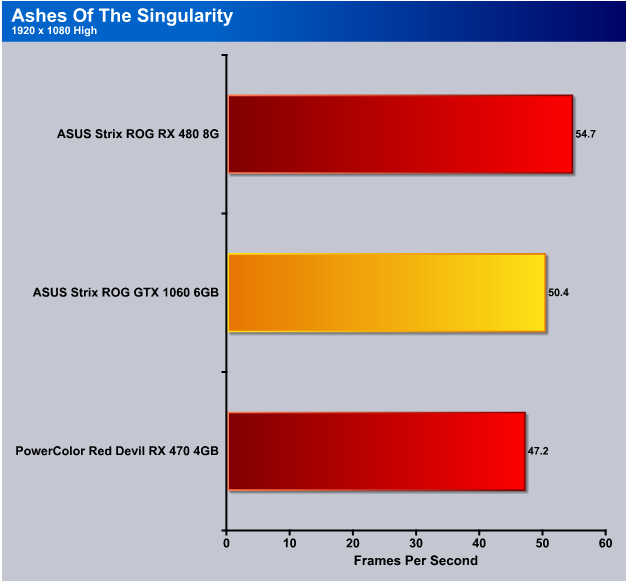 Ashes Of The Singularity
1920 x 1080 High

ASUS Strix ROG RX 480 8G
54.7

ASUS Strix ROG GTX 1060 6GB
50.4

PowerColor Red Devil RX 470 4GB
47.2

0
10
20
30
40
50
60
Frames Per Second